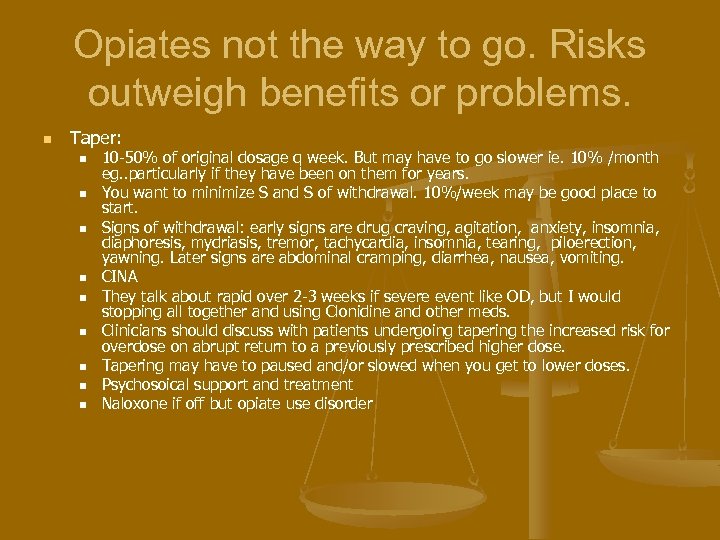 Opiates not the way to go. Risks outweigh benefits or problems.

- Taper:
  - 10-50% of original dosage q week. But may have to go slower ie. 10% /month eg..particularly if they have been on them for years.
  - You want to minimize S and S of withdrawal. 10%/week may be good place to start.
  - Signs of withdrawal: early signs are drug craving, agitation, anxiety, insomnia, diaphoresis, mydriasis, tremor, tachycardia, insomnia, tearing, piloerection, yawning. Later signs are abdominal cramping, diarrhea, nausea, vomiting.
  - CINA
  - They talk about rapid over 2-3 weeks if severe event like OD, but I would stopping all together and using Clonidine and other meds.
  - Clinicians should discuss with patients undergoing tapering the increased risk for overdose on abrupt return to a previously prescribed higher dose.
  - Tapering may have to paused and/or slowed when you get to lower doses.
  - Psychosoical support and treatment
  - Naloxone if off but opiate use disorder